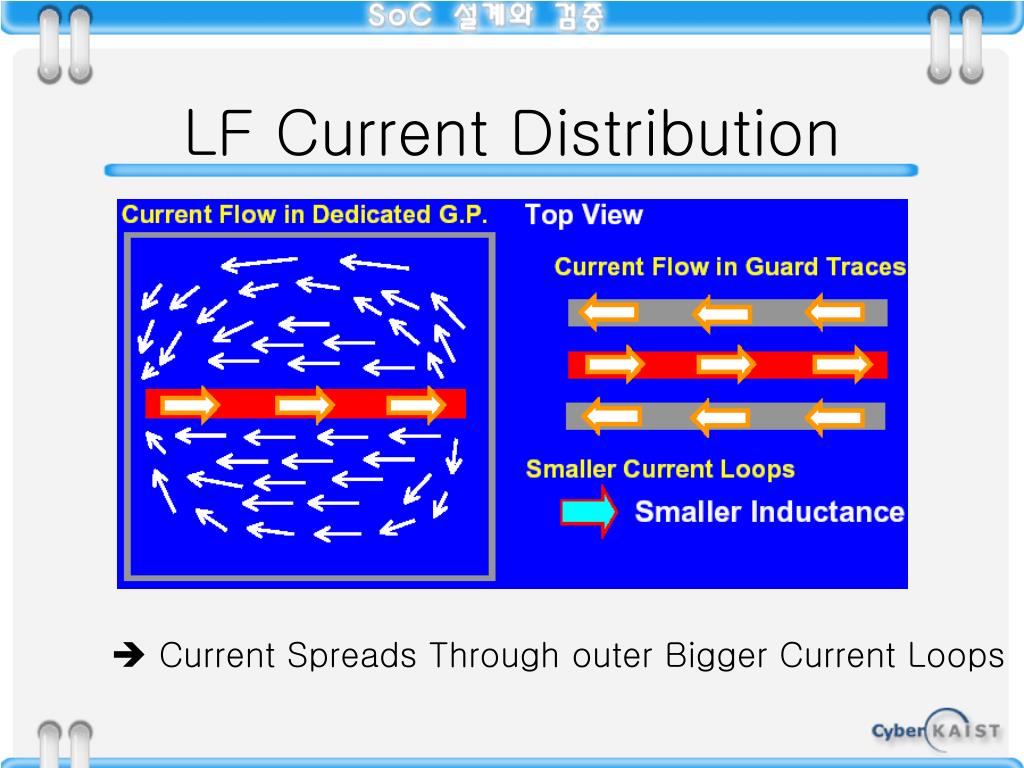 SoC 설계와 검증

LF Current Distribution

Current Flow in Dedicated G.P.

Top View

Current Flow in Guard Traces

Smaller Current Loops

Smaller Inductance

➔ Current Spreads Through outer Bigger Current Loops

Cyber KAIST